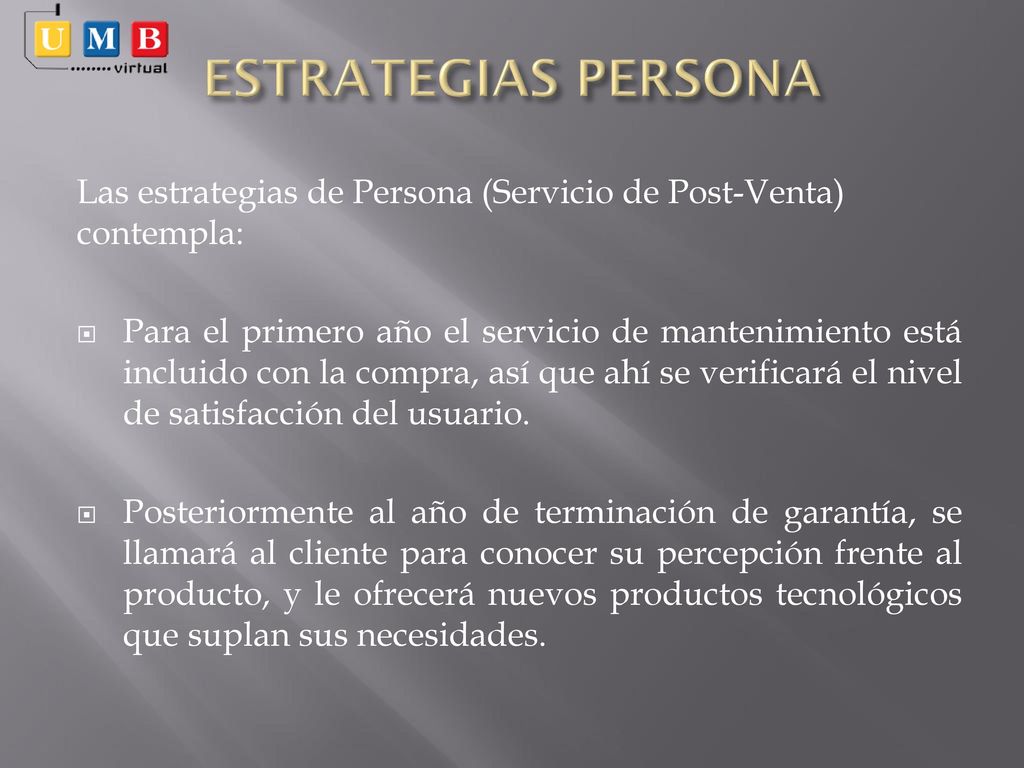 U M B
virtual

ESTRATEGIAS PERSONA

Las estrategias de Persona (Servicio de Post-Venta) contempla:

Para el primero año el servicio de mantenimiento está incluido con la compra, así que ahí se verificará el nivel de satisfacción del usuario.

Posteriormente al año de terminación de garantía, se llamará al cliente para conocer su percepción frente al producto, y le ofrecerá nuevos productos tecnológicos que suplan sus necesidades.